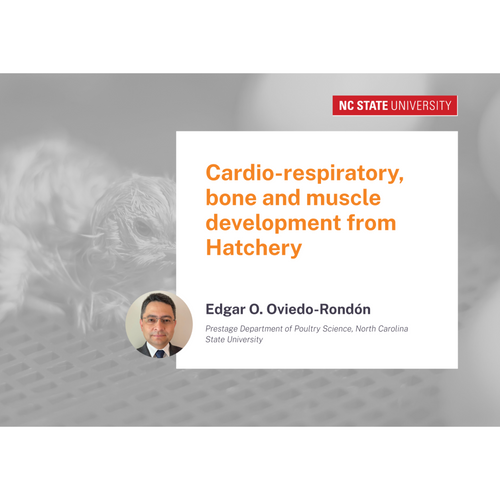 NC STATE UNIVERSITY

Cardio-respiratory, bone and muscle development from Hatchery

Edgar O. Oviedo-Rondón

Prestage Department of Poultry Science, North Carolina State University